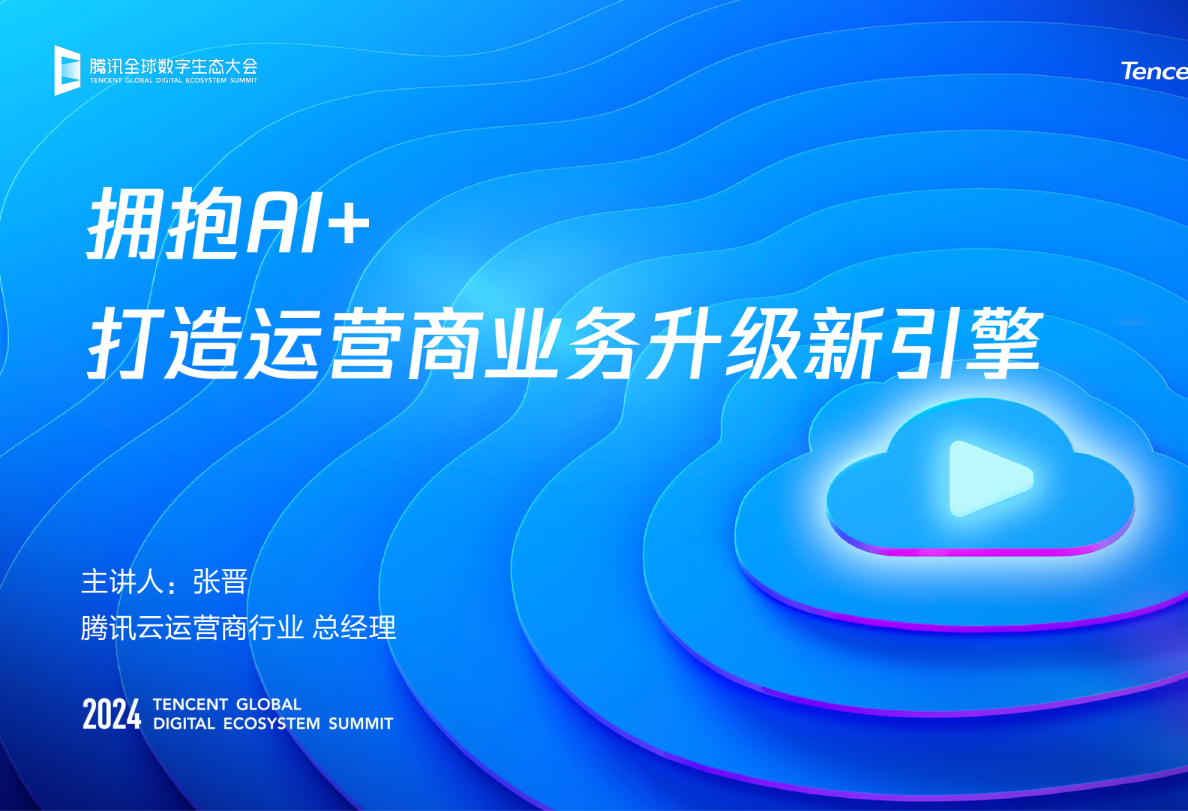 腾讯全球数字生态大会
TENCENT GLOBAL DIGITAL ECOSYSTEM SUMMIT

Tence

拥抱AI+
打造运营商业务升级新引擎

主讲人：张晋
腾讯云运营商行业 总经理

2024 TENCENT GLOBAL DIGITAL ECOSYSTEM SUMMIT